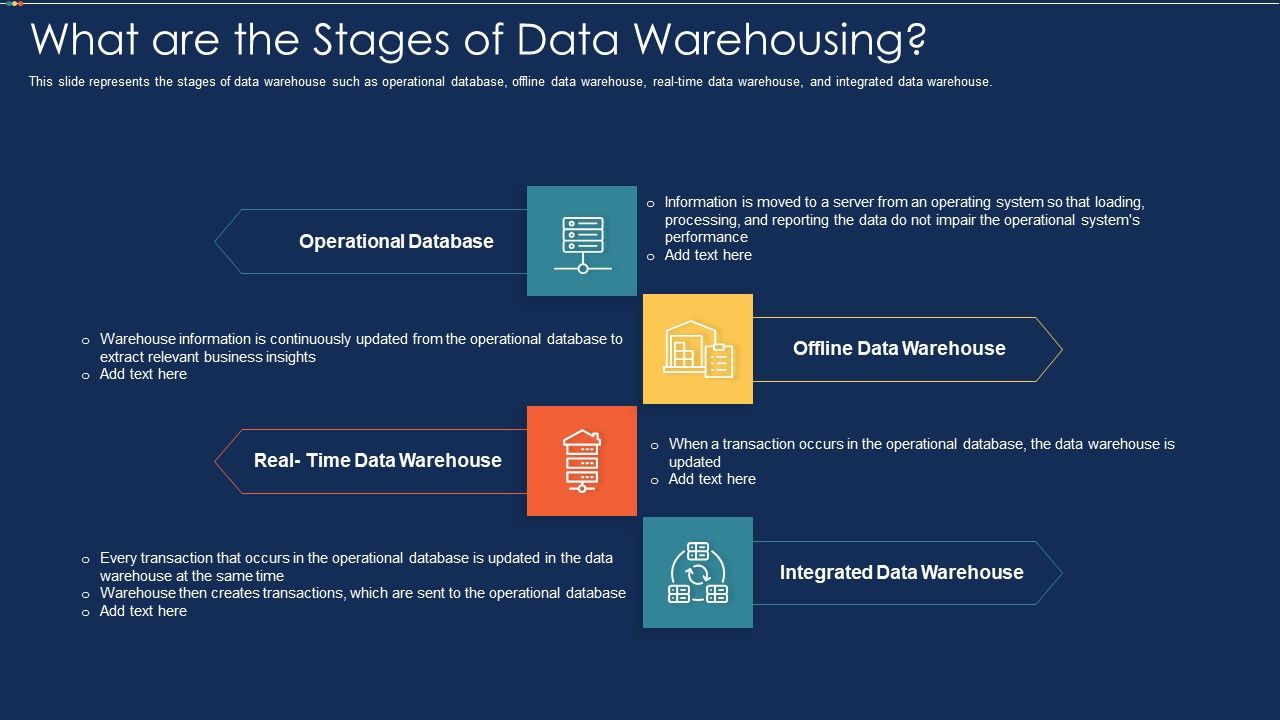 What are the Stages of Data Warehousing?

This slide represents the stages of data warehouse such as operational database, offline data warehouse, real-time data warehouse, and integrated data warehouse.

Operational Database

o Information is moved to a server from an operating system so that loading, processing, and reporting the data do not impair the operational system's performance
o Add text here

o Warehouse information is continuously updated from the operational database to extract relevant business insights
o Add text here

Offline Data Warehouse

Real- Time Data Warehouse

o When a transaction occurs in the operational database, the data warehouse is updated
o Add text here

o Every transaction that occurs in the operational database is updated in the data warehouse at the same time
o Warehouse then creates transactions, which are sent to the operational database
o Add text here

Integrated Data Warehouse